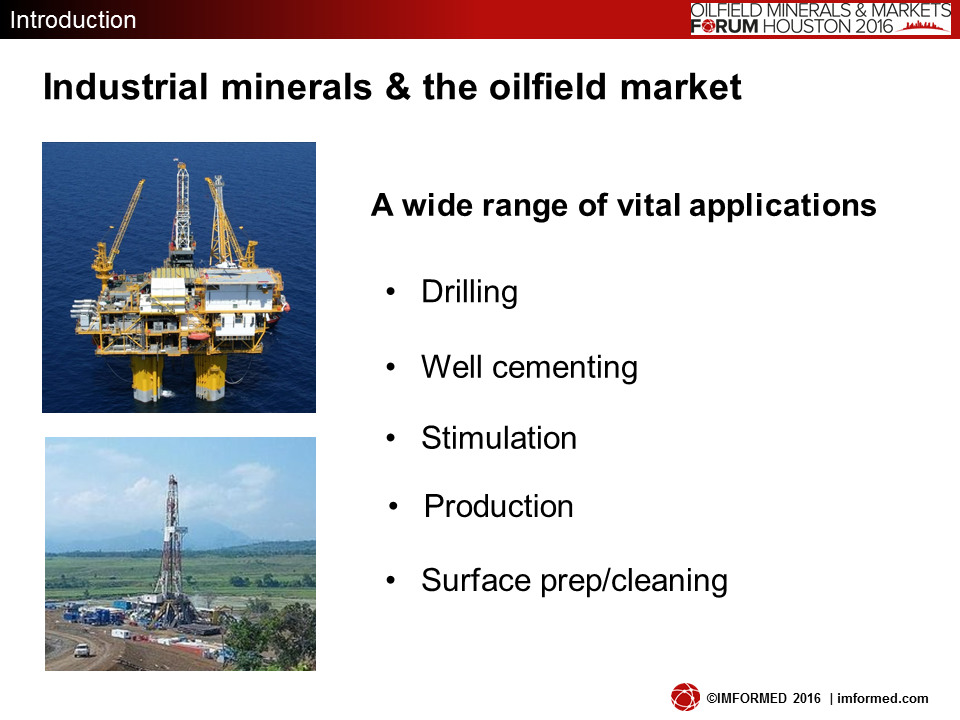 Introduction

OILFIELD MINERALS & MARKETS FORUM HOUSTON 2016

Industrial minerals & the oilfield market

A wide range of vital applications

• Drilling

• Well cementing

• Stimulation

• Production

• Surface prep/cleaning

©IMFORMED 2016 | imformed.com